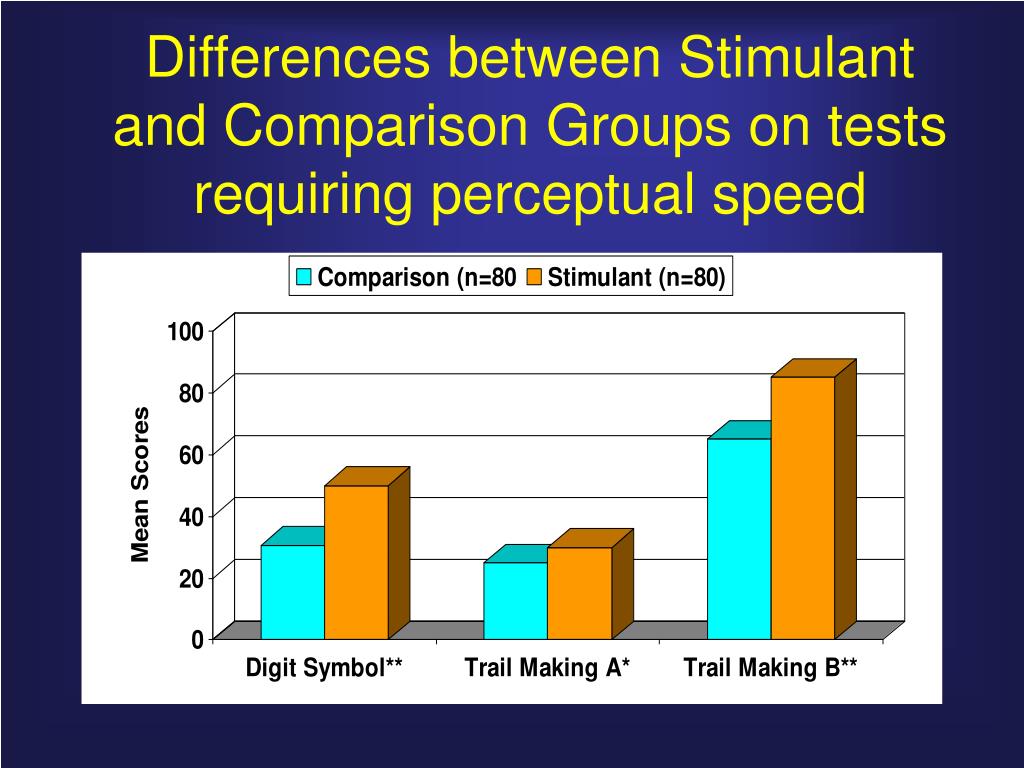 Differences between Stimulant and Comparison Groups on tests requiring perceptual speed

Comparison (n=80
Stimulant (n=80)

Mean Scores

100
80
60
40
20
0

Digit Symbol**
Trail Making A*
Trail Making B**